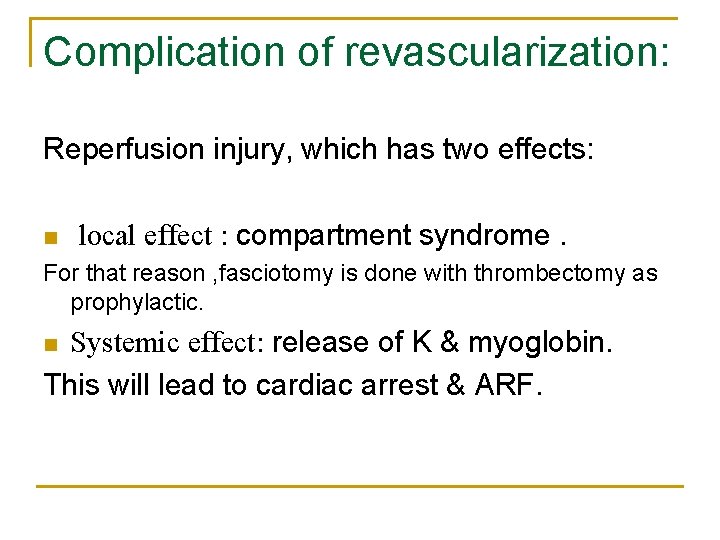 Complication of revascularization:

Reperfusion injury, which has two effects:

- local effect : compartment syndrome .

For that reason ,fasciotomy is done with thrombectomy as prophylactic.

- Systemic effect: release of K & myoglobin.

This will lead to cardiac arrest & ARF.